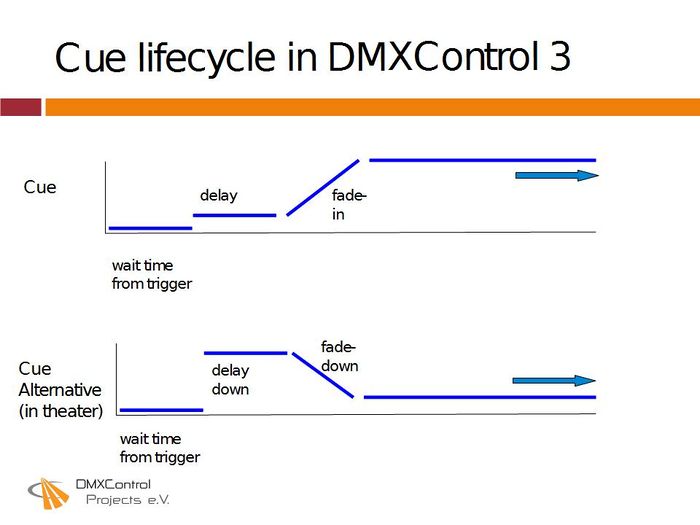 Cue lifecycle in DMXControl 3

Cue

delay

fade-in

wait time from trigger

Cue Alternative (in theater)

delay down

fade-down

wait time from trigger

DMXControl Projects e.V.